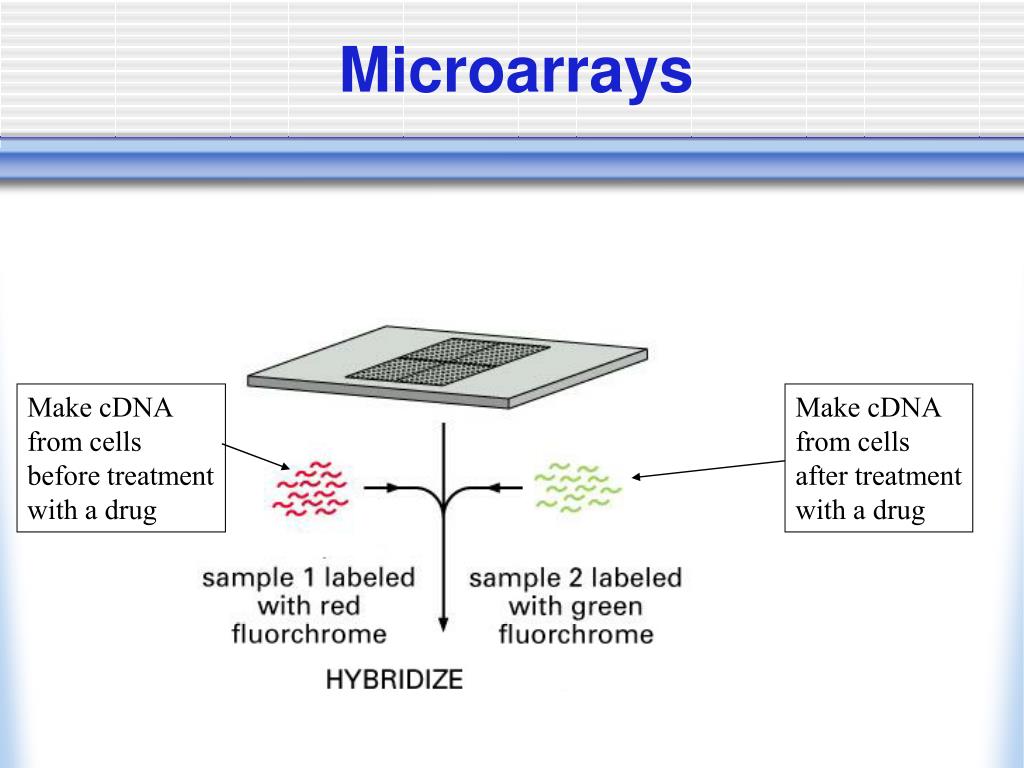 Microarrays

Make cDNA from cells before treatment with a drug

Make cDNA from cells after treatment with a drug

sample 1 labeled with red fluorchrome

sample 2 labeled with green fluorchrome

HYBRIDIZE